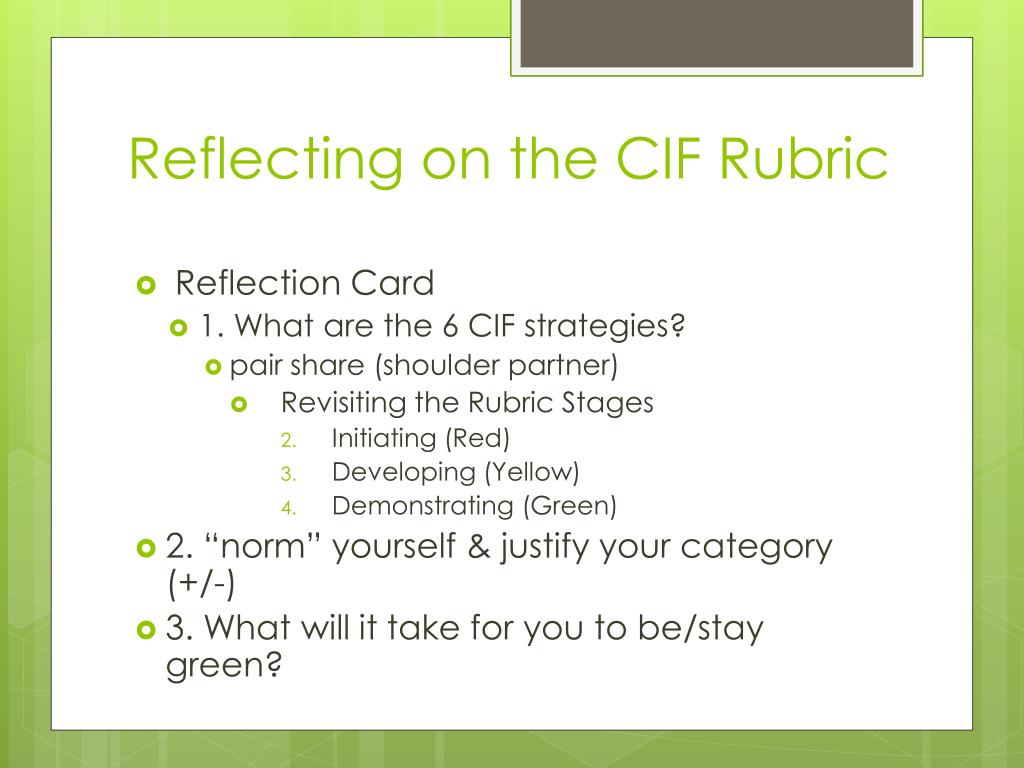 Reflecting on the CIF Rubric

Reflection Card

1. What are the 6 CIF strategies?

pair share (shoulder partner)

Revisiting the Rubric Stages

2. Initiating (Red)
3. Developing (Yellow)
4. Demonstrating (Green)

2. “norm” yourself & justify your category (+/-)

3. What will it take for you to be/stay green?